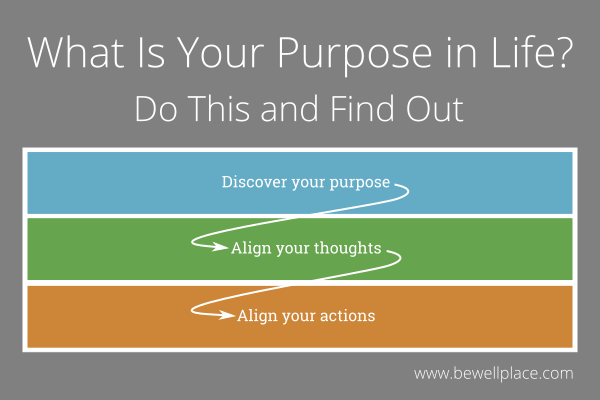 What Is Your Purpose in Life?

Do This and Find Out

Discover your purpose

Align your thoughts

Align your actions

www.bewellplace.com